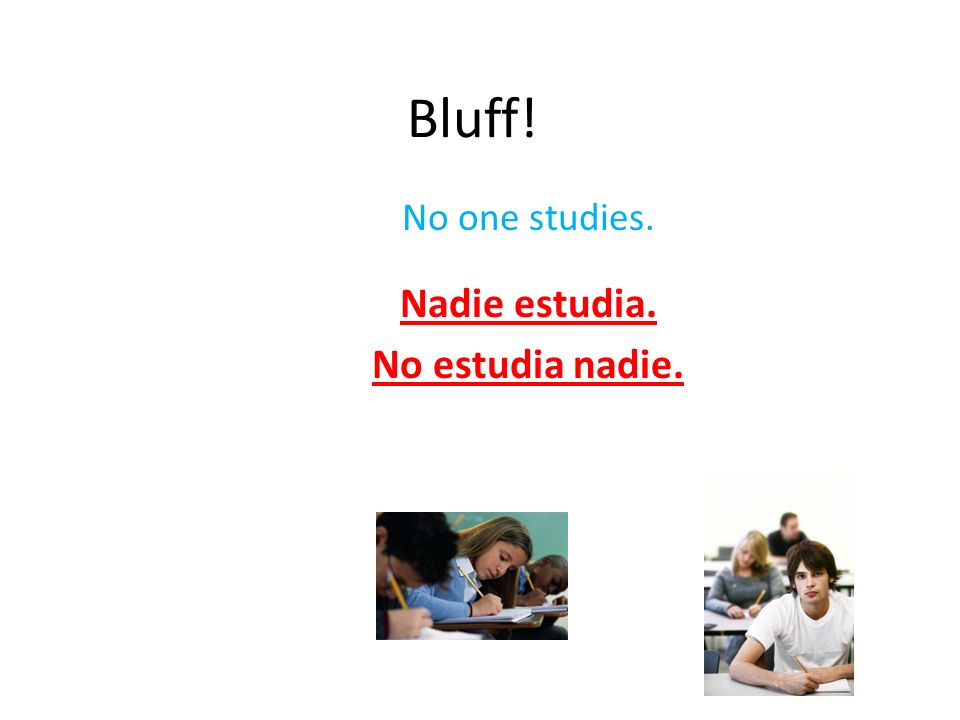 Bluff!

No one studies.

Nadie estudia.

No estudia nadie.